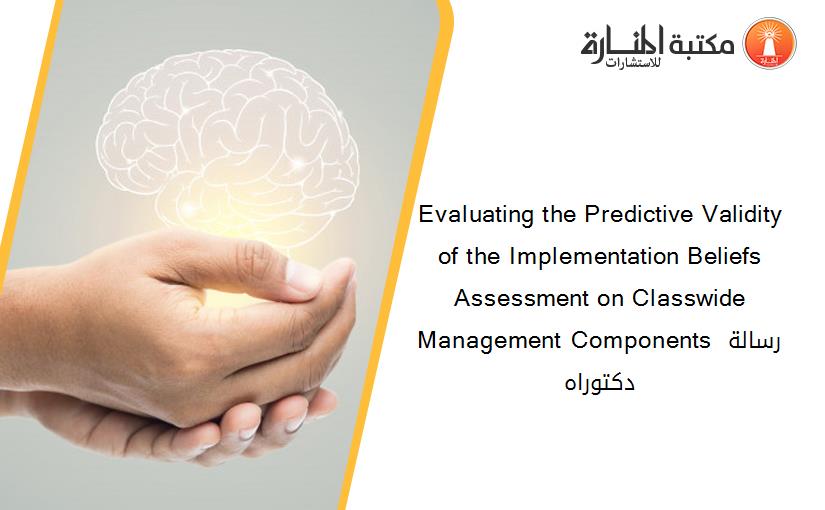 مكتبة المنارة للاستشارات

Evaluating the Predictive Validity of the Implementation Beliefs Assessment on Classwide Management Components رسالة دكتوراه